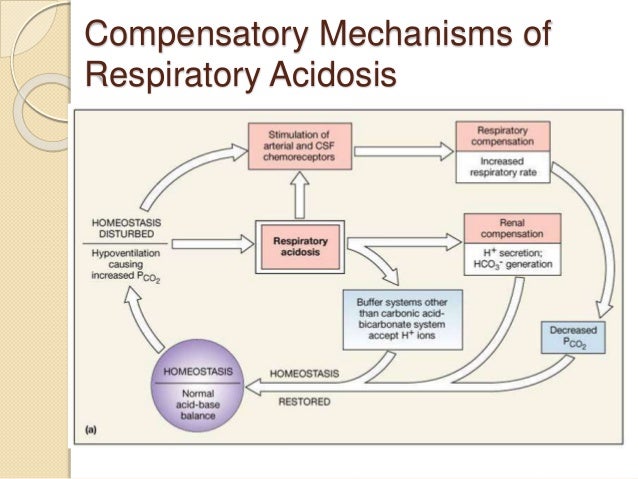 Compensatory Mechanisms of Respiratory Acidosis

Stimulation of arterial and CSF chemoreceptors

Respiratory compensation

Increased respiratory rate

HOMEOSTASIS DISTURBED

Hypoventilation causing increased $P_{CO_2}$

Respiratory acidosis

Renal compensation

$H^+$ secretion; $HCO_3^-$ generation

Buffer systems other than carbonic acid-bicarbonate system accept $H^+$ ions

Decreased $P_{CO_2}$

HOMEOSTASIS

Normal acid-base balance

HOMEOSTASIS

RESTORED

(a)